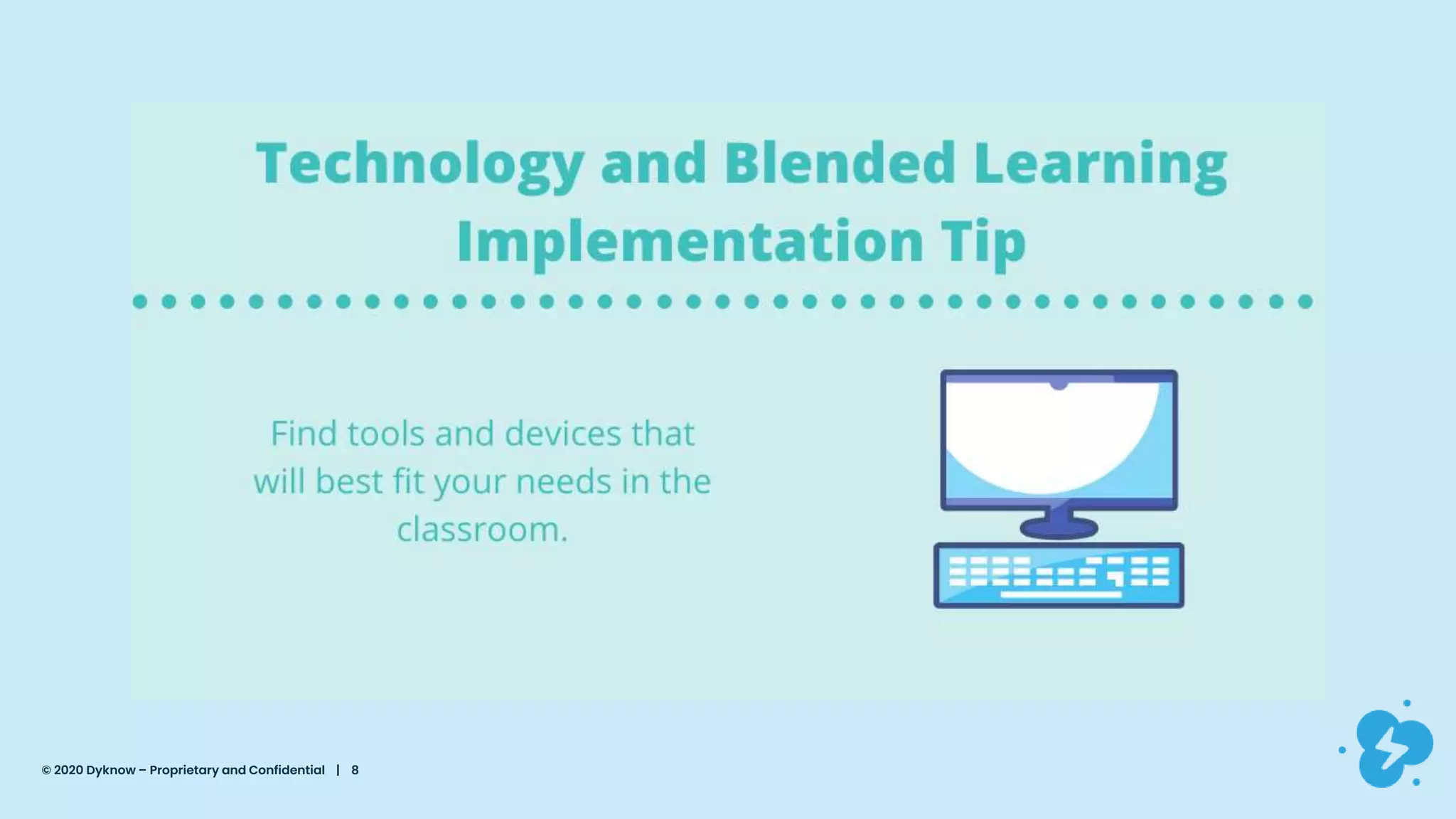 Technology and Blended Learning Implementation Tip

Find tools and devices that will best fit your needs in the classroom.

© 2020 Dyknow – Proprietary and Confidential | 8